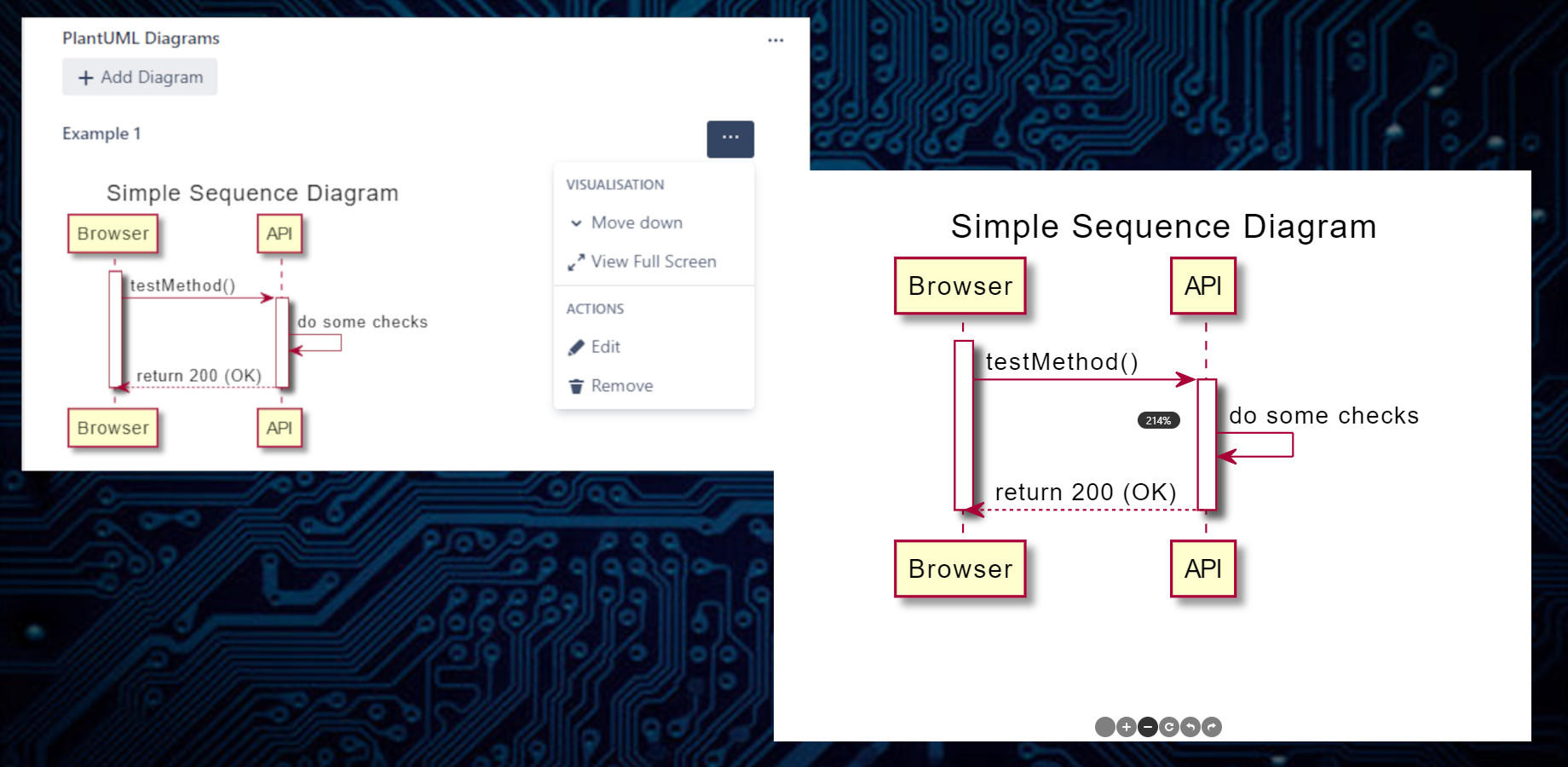 PlantUML Diagrams
...
+ Add Diagram

Example 1
...

Simple Sequence Diagram
Browser
API
testMethod()
do some checks
return 200 (OK)
Browser
API

VISUALISATION
Move down
View Full Screen
ACTIONS
Edit
Remove

Simple Sequence Diagram
Browser
API
testMethod()
214%
do some checks
return 200 (OK)
Browser
API